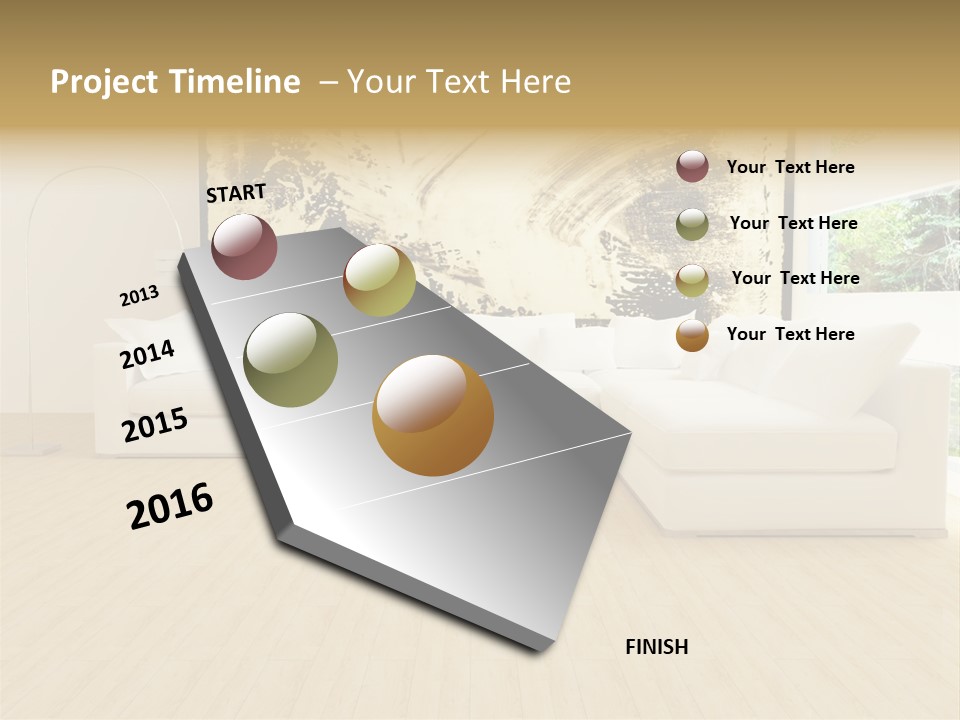 Project Timeline – Your Text Here

START

2013

2014

2015

2016

FINISH

Your Text Here

Your Text Here

Your Text Here

Your Text Here